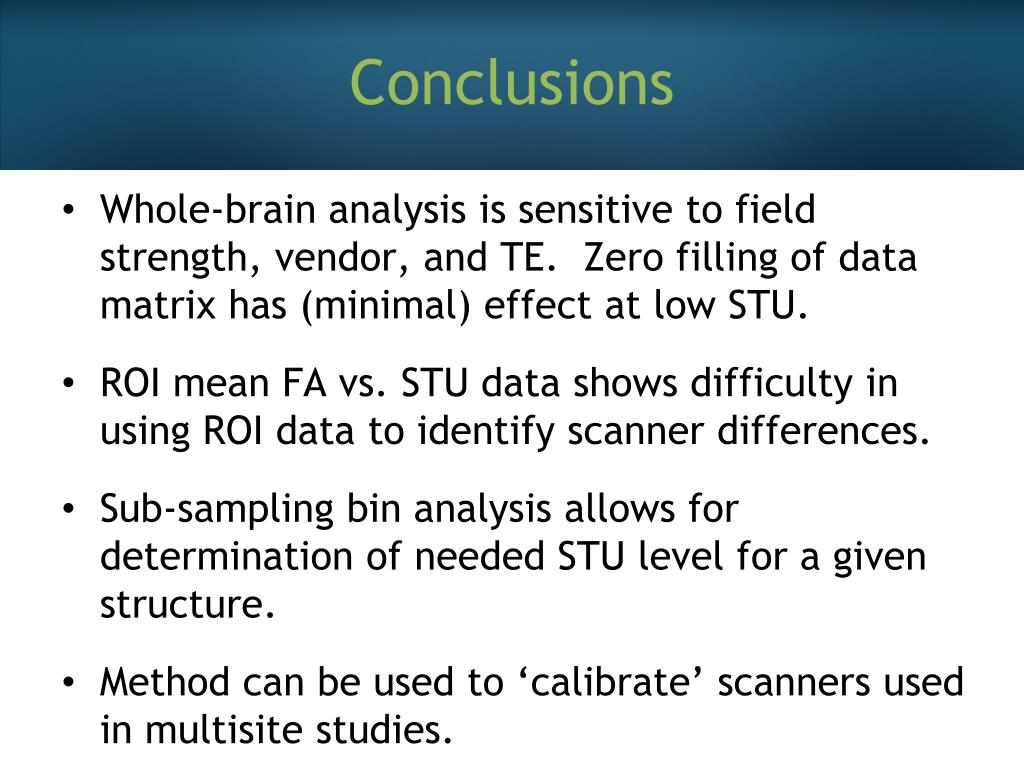 Conclusions

• Whole-brain analysis is sensitive to field strength, vendor, and TE. Zero filling of data matrix has (minimal) effect at low STU.

• ROI mean FA vs. STU data shows difficulty in using ROI data to identify scanner differences.

• Sub-sampling bin analysis allows for determination of needed STU level for a given structure.

• Method can be used to ‘calibrate’ scanners used in multisite studies.